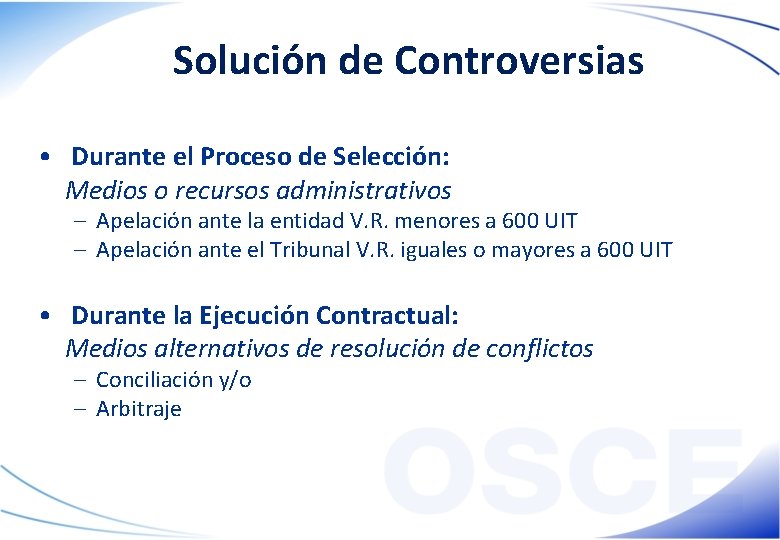 Solución de Controversias

• Durante el Proceso de Selección:
Medios o recursos administrativos
– Apelación ante la entidad V.R. menores a 600 UIT
– Apelación ante el Tribunal V.R. iguales o mayores a 600 UIT

• Durante la Ejecución Contractual:
Medios alternativos de resolución de conflictos
– Conciliación y/o
– Arbitraje

OSCE